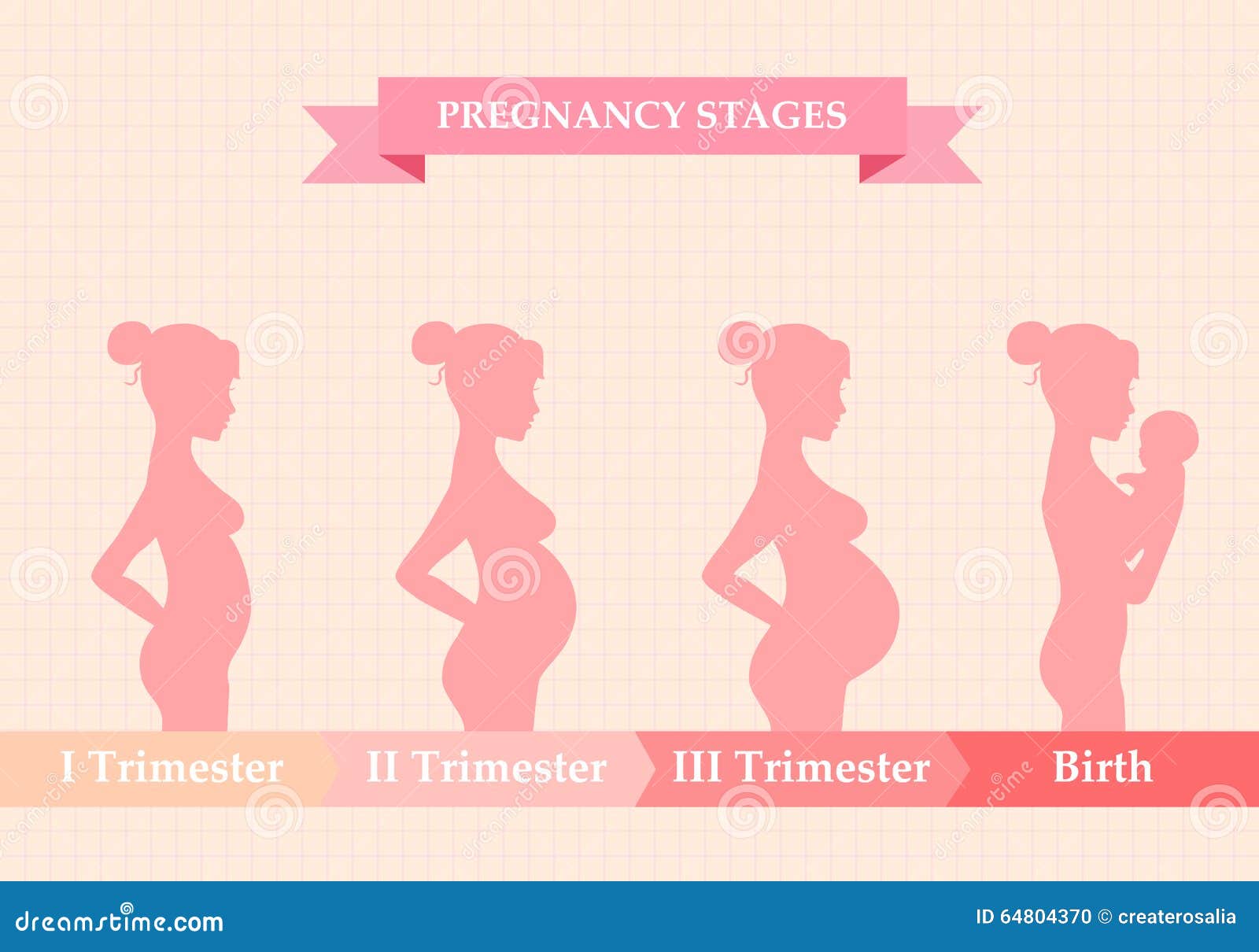 PREGNANCY STAGES

I Trimester
II Trimester
III Trimester
Birth

dreamstime.com
ID 64804370 © createrosalia